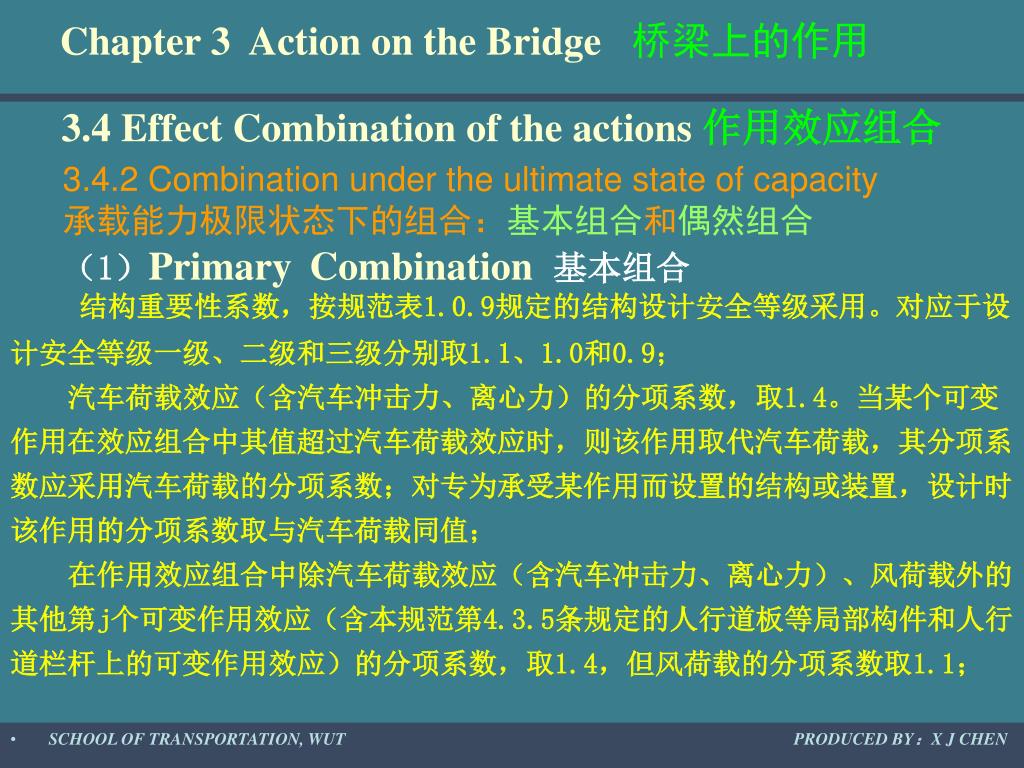 Chapter 3 Action on the Bridge 桥梁上的作用

3.4 Effect Combination of the actions 作用效应组合

3.4.2 Combination under the ultimate state of capacity
承载能力极限状态下的组合：基本组合和偶然组合

（1）Primary Combination 基本组合

结构重要性系数，按规范表1.0.9规定的结构设计安全等级采用。对应于设计安全等级一级、二级和三级分别取1.1、1.0和0.9；

汽车荷载效应（含汽车冲击力、离心力）的分项系数，取1.4。当某个可变作用在效应组合中其值超过汽车荷载效应时，则该作用取代汽车荷载，其分项系数应采用汽车荷载的分项系数；对专为承受某作用而设置的结构或装置，设计时该作用的分项系数取与汽车荷载同值；

在作用效应组合中除汽车荷载效应（含汽车冲击力、离心力）、风荷载外的其他第j个可变作用效应（含本规范第4.3.5条规定的人行道板等局部构件和人行道栏杆上的可变作用效应）的分项系数，取1.4，但风荷载的分项系数取1.1；

• SCHOOL OF TRANSPORTATION, WUT

PRODUCED BY：X J CHEN